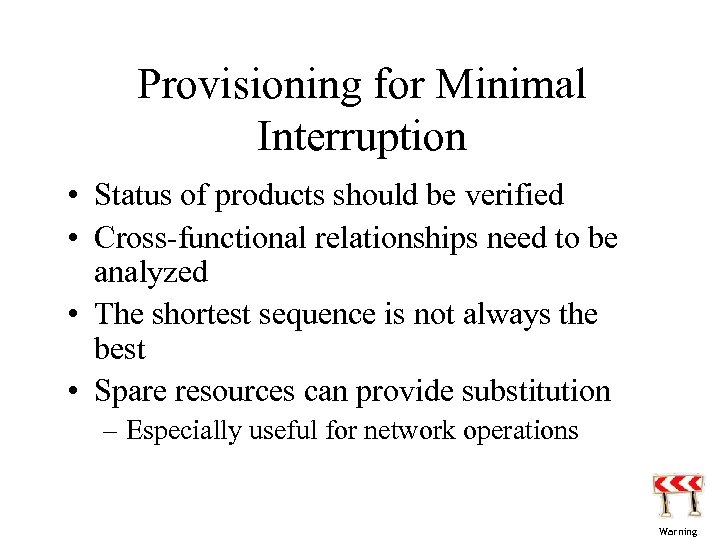 Provisioning for Minimal Interruption

• Status of products should be verified
• Cross-functional relationships need to be analyzed
• The shortest sequence is not always the best
• Spare resources can provide substitution
– Especially useful for network operations

Warning